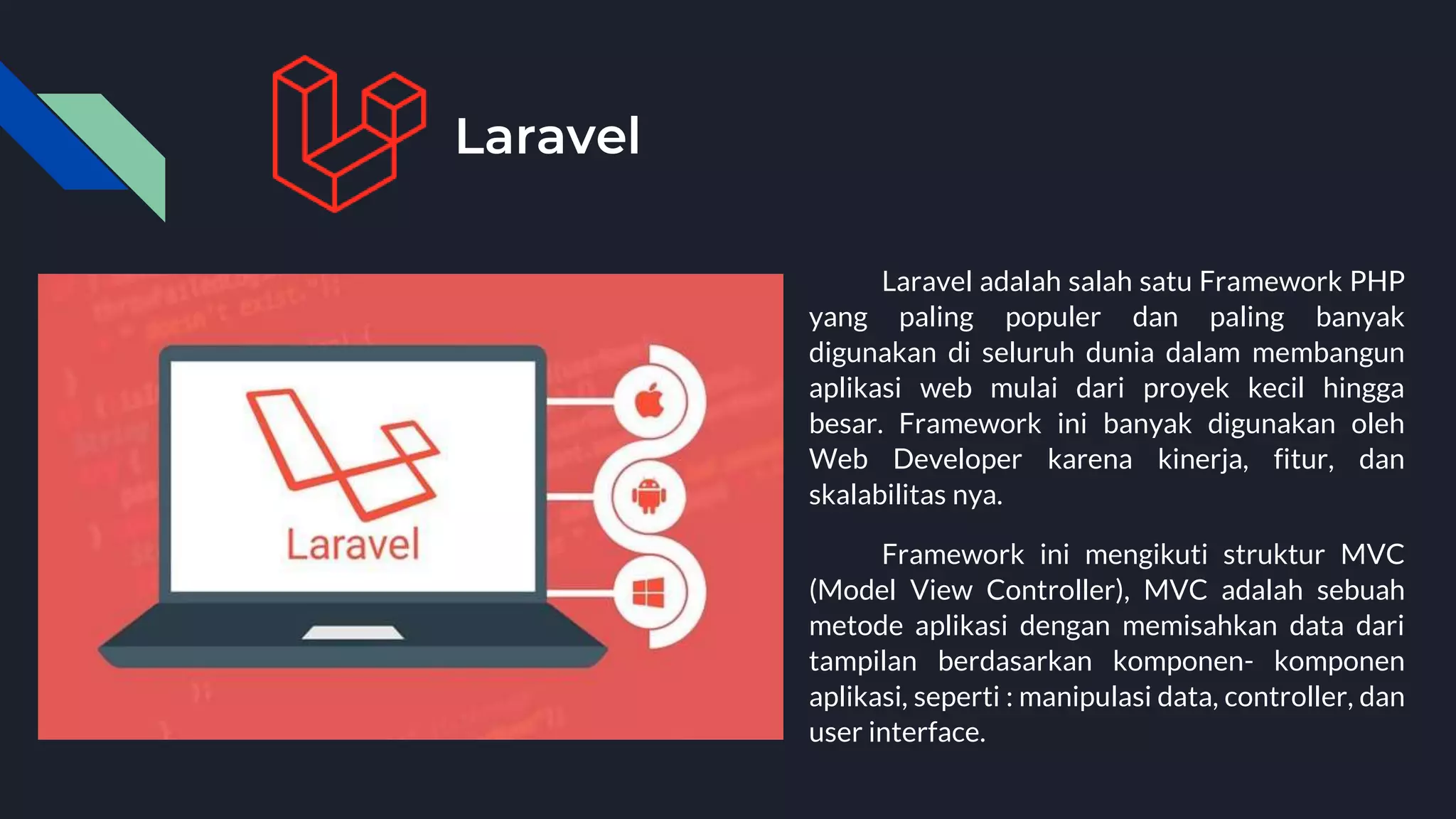 Laravel

Laravel

Laravel adalah salah satu Framework PHP yang paling populer dan paling banyak digunakan di seluruh dunia dalam membangun aplikasi web mulai dari proyek kecil hingga besar. Framework ini banyak digunakan oleh Web Developer karena kinerja, fitur, dan skalabilitas nya.

Framework ini mengikuti struktur MVC (Model View Controller), MVC adalah sebuah metode aplikasi dengan memisahkan data dari tampilan berdasarkan komponen- komponen aplikasi, seperti : manipulasi data, controller, dan user interface.